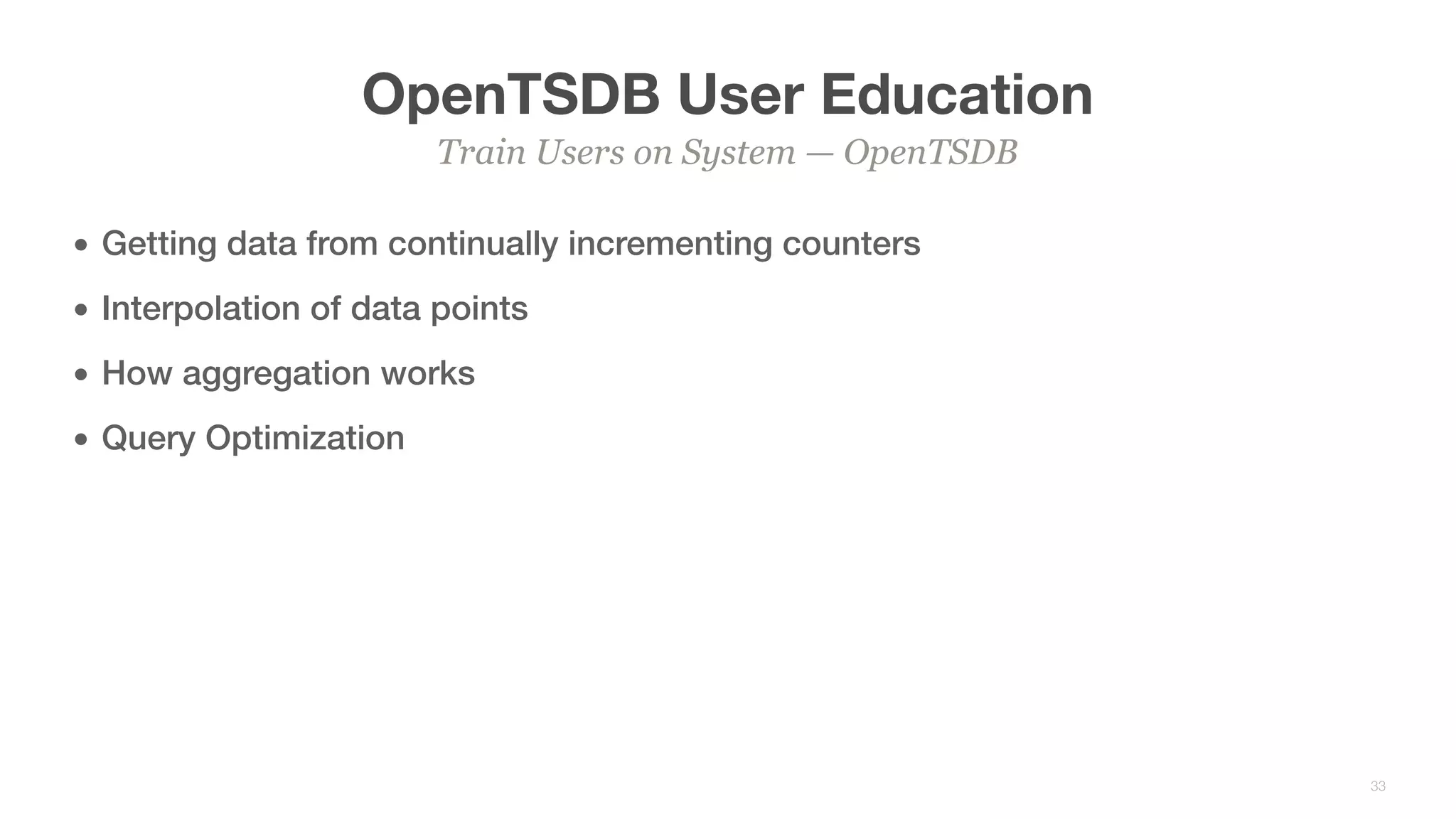 OpenTSDB User Education

Train Users on System — OpenTSDB

• Getting data from continually incrementing counters
• Interpolation of data points
• How aggregation works
• Query Optimization

33